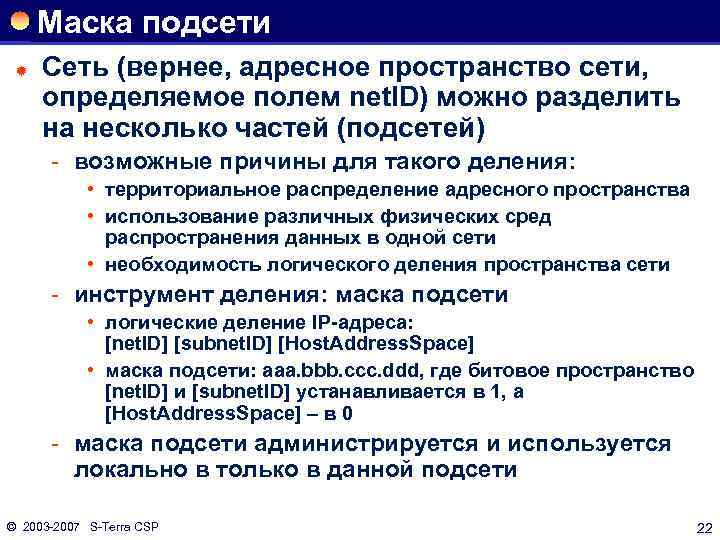 Маска подсети

Сеть (вернее, адресное пространство сети, определяемое полем netID) можно разделить на несколько частей (подсетей)

- возможные причины для такого деления:
 • территориальное распределение адресного пространства
 • использование различных физических сред распространения данных в одной сети
 • необходимость логического деления пространства сети
- инструмент деления: маска подсети
 • логические деление IP-адреса: [netID] [subnetID] [HostAddressSpace]
 • маска подсети: aaa.bbb.ccc.ddd, где битовое пространство [netID] и [subnetID] устанавливается в 1, а [HostAddressSpace] – в 0
- маска подсети администрируется и используется локально в только в данной подсети

© 2003-2007 S-Terra CSP

22